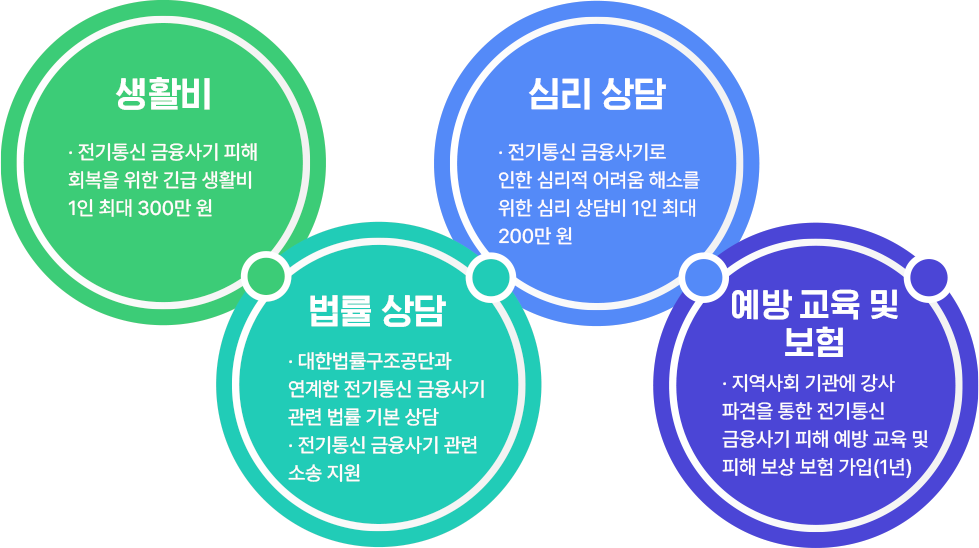 생활비

· 전기통신 금융사기 피해 회복을 위한 긴급 생활비 1인 최대 300만 원

법률 상담

· 대한법률구조공단과 연계한 전기통신 금융사기 관련 법률 기본 상담
· 전기통신 금융사기 관련 소송 지원

심리 상담

· 전기통신 금융사기로 인한 심리적 어려움 해소를 위한 심리 상담비 1인 최대 200만 원

예방 교육 및 보험

· 지역사회 기관에 강사 파견을 통한 전기통신 금융사기 피해 예방 교육 및 피해 보상 보험 가입(1년)